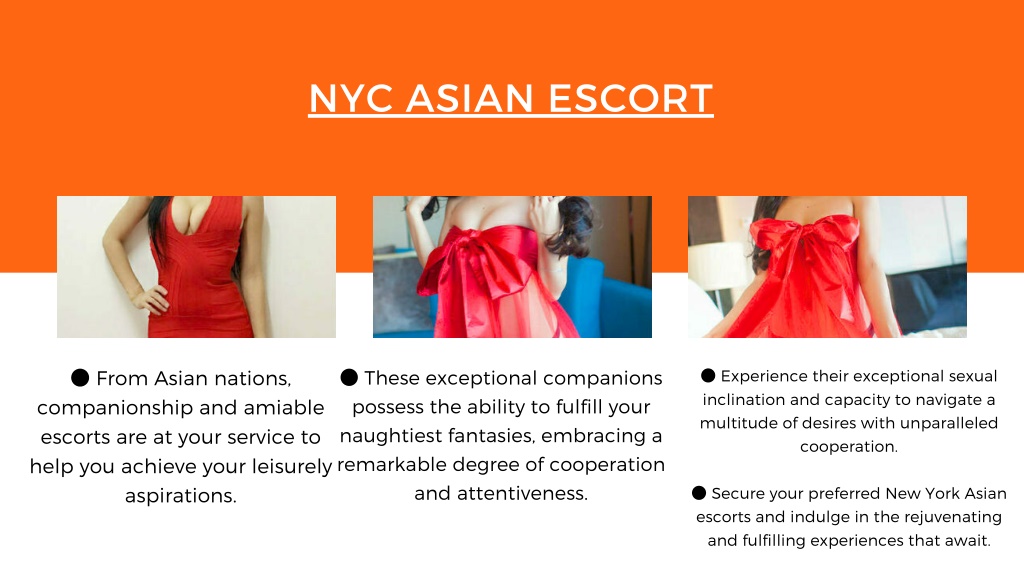 NYC ASIAN ESCORT

● From Asian nations, companionship and amiable escorts are at your service to help you achieve your leisurely aspirations.

● These exceptional companions possess the ability to fulfill your naughtiest fantasies, embracing a remarkable degree of cooperation and attentiveness.

● Experience their exceptional sexual inclination and capacity to navigate a multitude of desires with unparalleled cooperation.

● Secure your preferred New York Asian escorts and indulge in the rejuvenating and fulfilling experiences that await.